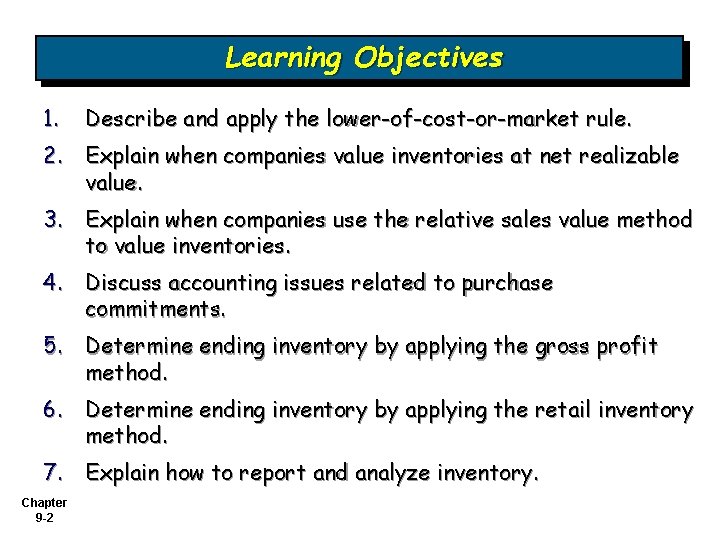 Learning Objectives

1. Describe and apply the lower-of-cost-or-market rule.

2. Explain when companies value inventories at net realizable value.

3. Explain when companies use the relative sales value method to value inventories.

4. Discuss accounting issues related to purchase commitments.

5. Determine ending inventory by applying the gross profit method.

6. Determine ending inventory by applying the retail inventory method.

7. Explain how to report and analyze inventory.

Chapter 9-2